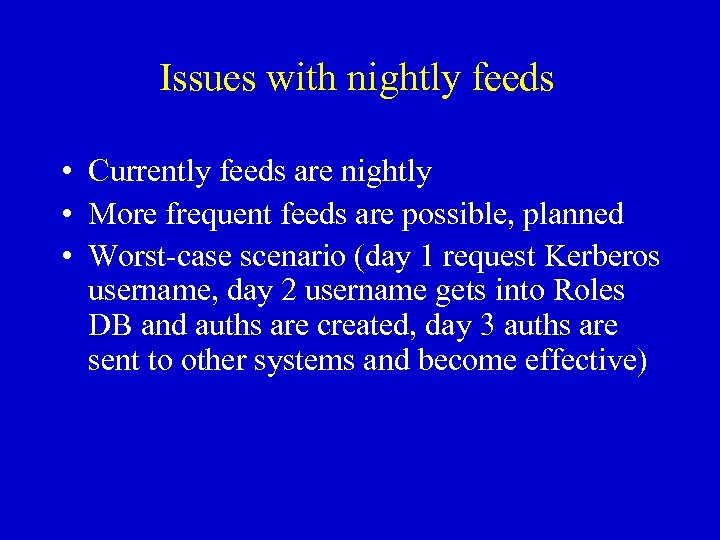 Issues with nightly feeds

• Currently feeds are nightly
• More frequent feeds are possible, planned
• Worst-case scenario (day 1 request Kerberos username, day 2 username gets into Roles DB and auths are created, day 3 auths are sent to other systems and become effective)